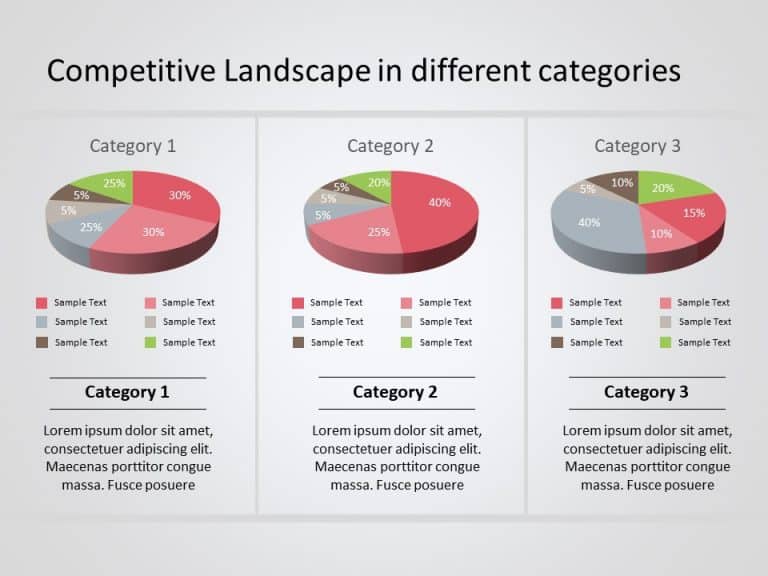 Competitive Landscape in different categories

Category 1

25%
30%
5%
5%
25%
30%

Sample Text
Sample Text
Sample Text
Sample Text
Sample Text
Sample Text

Category 1

Lorem ipsum dolor sit amet, consectetuer adipiscing elit. Maecenas porttitor congue massa. Fusce posuere

Category 2

5%
20%
5%
40%
5%
25%

Sample Text
Sample Text
Sample Text
Sample Text
Sample Text
Sample Text

Category 2

Lorem ipsum dolor sit amet, consectetuer adipiscing elit. Maecenas porttitor congue massa. Fusce posuere

Category 3

10%
5%
20%
15%
40%
10%

Sample Text
Sample Text
Sample Text
Sample Text
Sample Text
Sample Text

Category 3

Lorem ipsum dolor sit amet, consectetuer adipiscing elit. Maecenas porttitor congue massa. Fusce posuere